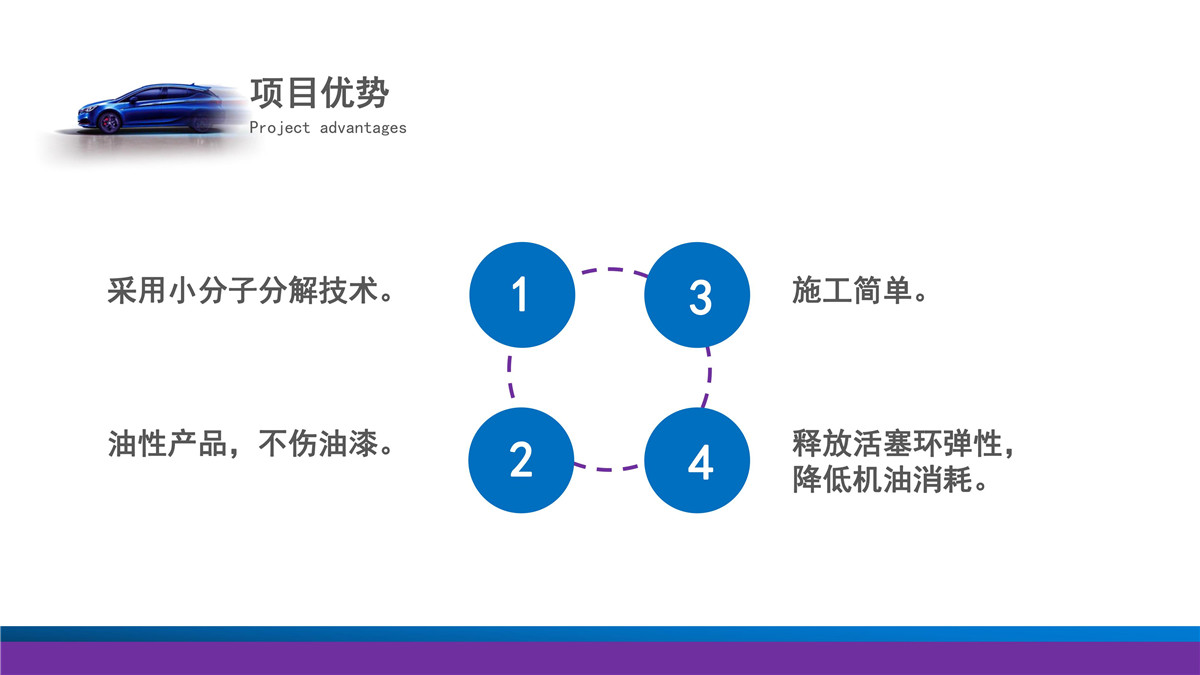 项目优势
Project advantages

采用小分子分解技术。

1

3

施工简单。

油性产品，不伤油漆。

2

4

释放活塞环弹性，降低机油消耗。